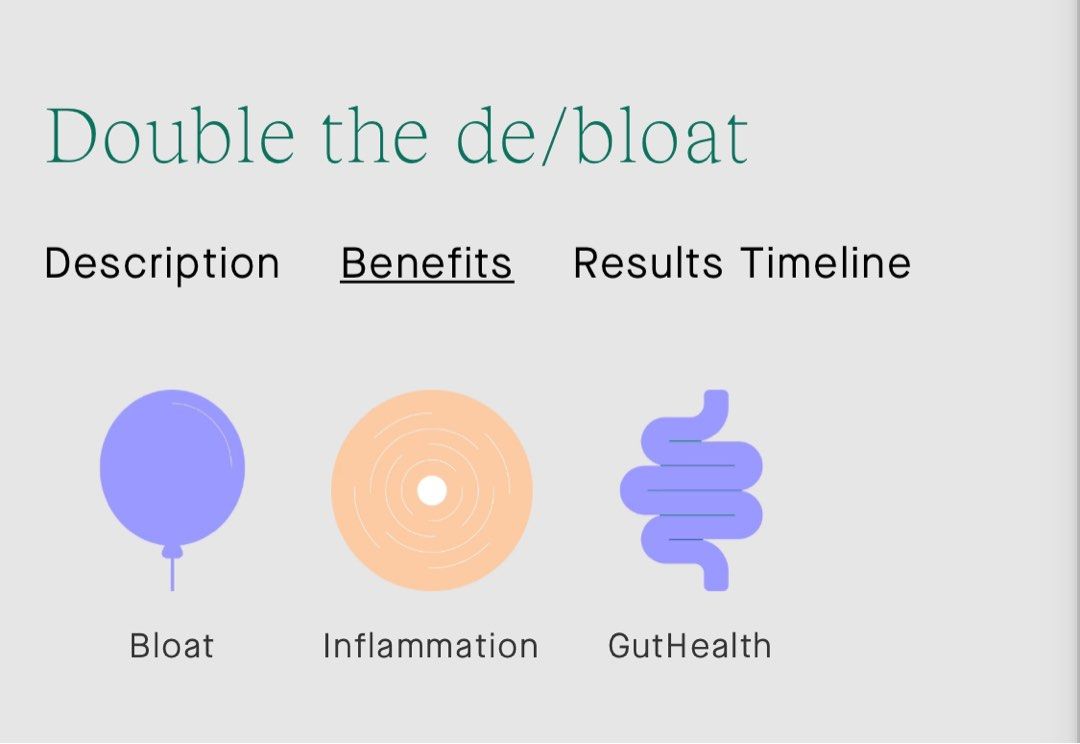 Double the de/bloat

Description Benefits Results Timeline

Bloat Inflammation GutHealth